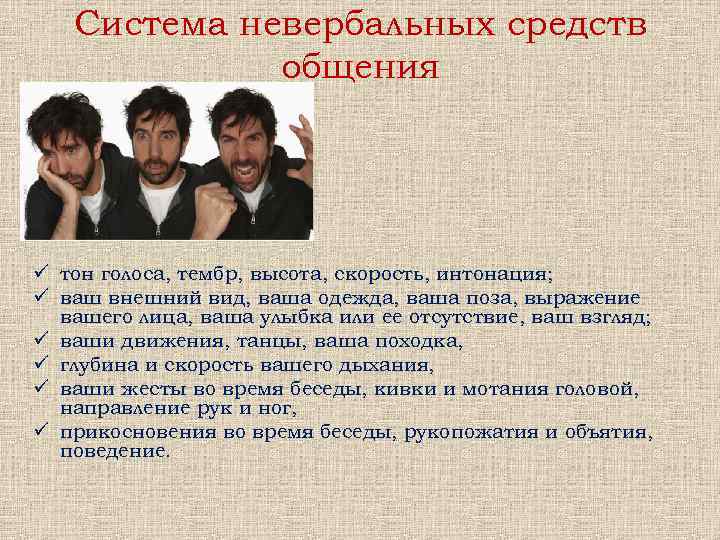 Система невербальных средств общения

✓ тон голоса, тембр, высота, скорость, интонация;
✓ ваш внешний вид, ваша одежда, ваша поза, выражение вашего лица, ваша улыбка или ее отсутствие, ваш взгляд;
✓ ваши движения, танцы, ваша походка,
✓ глубина и скорость вашего дыхания,
✓ ваши жесты во время беседы, кивки и мотания головой, направление рук и ног,
✓ прикосновения во время беседы, рукопожатия и объятия, поведение.